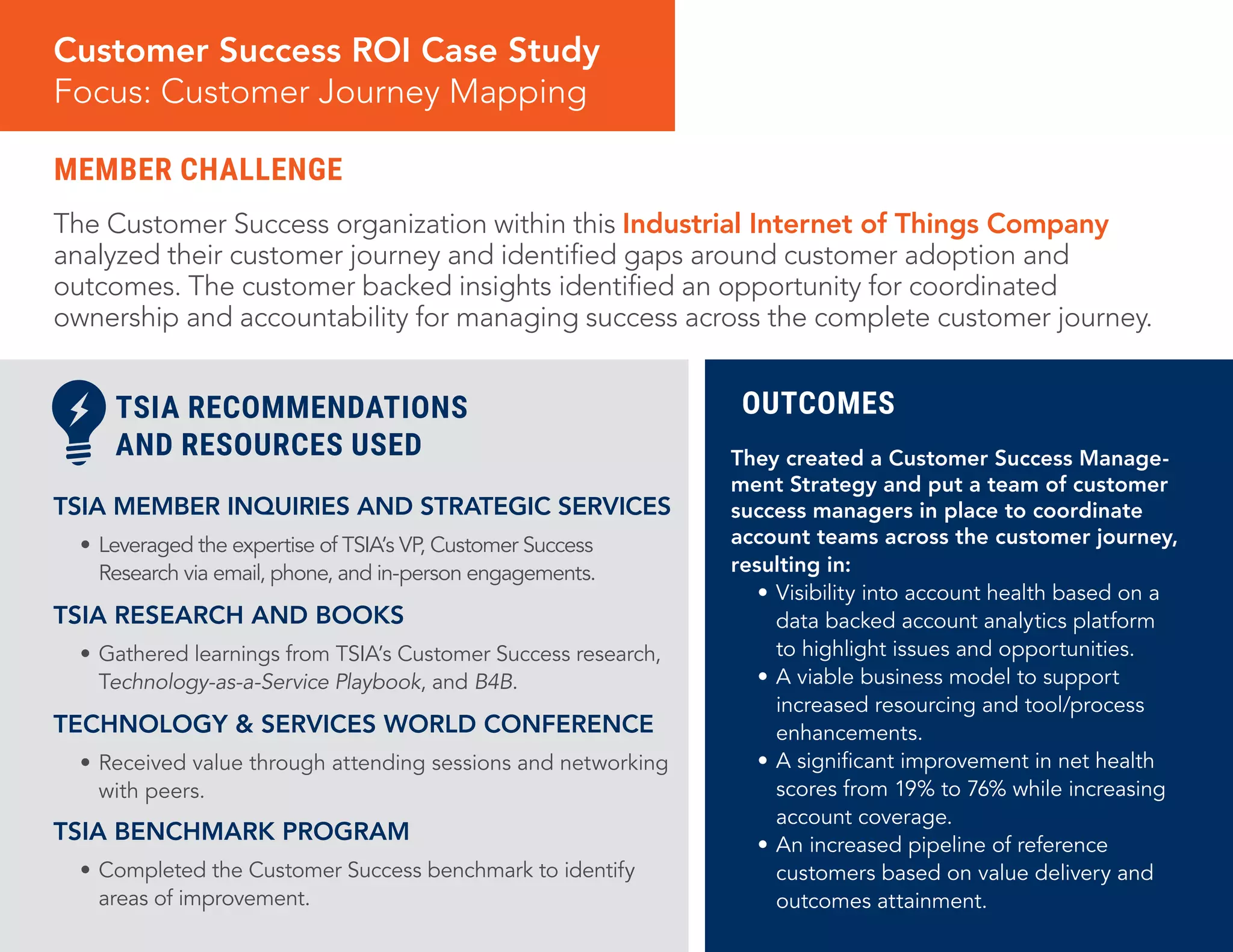 Customer Success ROI Case Study
Focus: Customer Journey Mapping

MEMBER CHALLENGE

The Customer Success organization within this Industrial Internet of Things Company analyzed their customer journey and identified gaps around customer adoption and outcomes. The customer backed insights identified an opportunity for coordinated ownership and accountability for managing success across the complete customer journey.

TSIA RECOMMENDATIONS AND RESOURCES USED

TSIA MEMBER INQUIRIES AND STRATEGIC SERVICES

• Leveraged the expertise of TSIA's VP, Customer Success Research via email, phone, and in-person engagements.

TSIA RESEARCH AND BOOKS

• Gathered learnings from TSIA's Customer Success research, Technology-as-a-Service Playbook, and B4B.

TECHNOLOGY & SERVICES WORLD CONFERENCE

• Received value through attending sessions and networking with peers.

TSIA BENCHMARK PROGRAM

• Completed the Customer Success benchmark to identify areas of improvement.

OUTCOMES

They created a Customer Success Management Strategy and put a team of customer success managers in place to coordinate account teams across the customer journey, resulting in:

• Visibility into account health based on a data backed account analytics platform to highlight issues and opportunities.
• A viable business model to support increased resourcing and tool/process enhancements.
• A significant improvement in net health scores from 19% to 76% while increasing account coverage.
• An increased pipeline of reference customers based on value delivery and outcomes attainment.